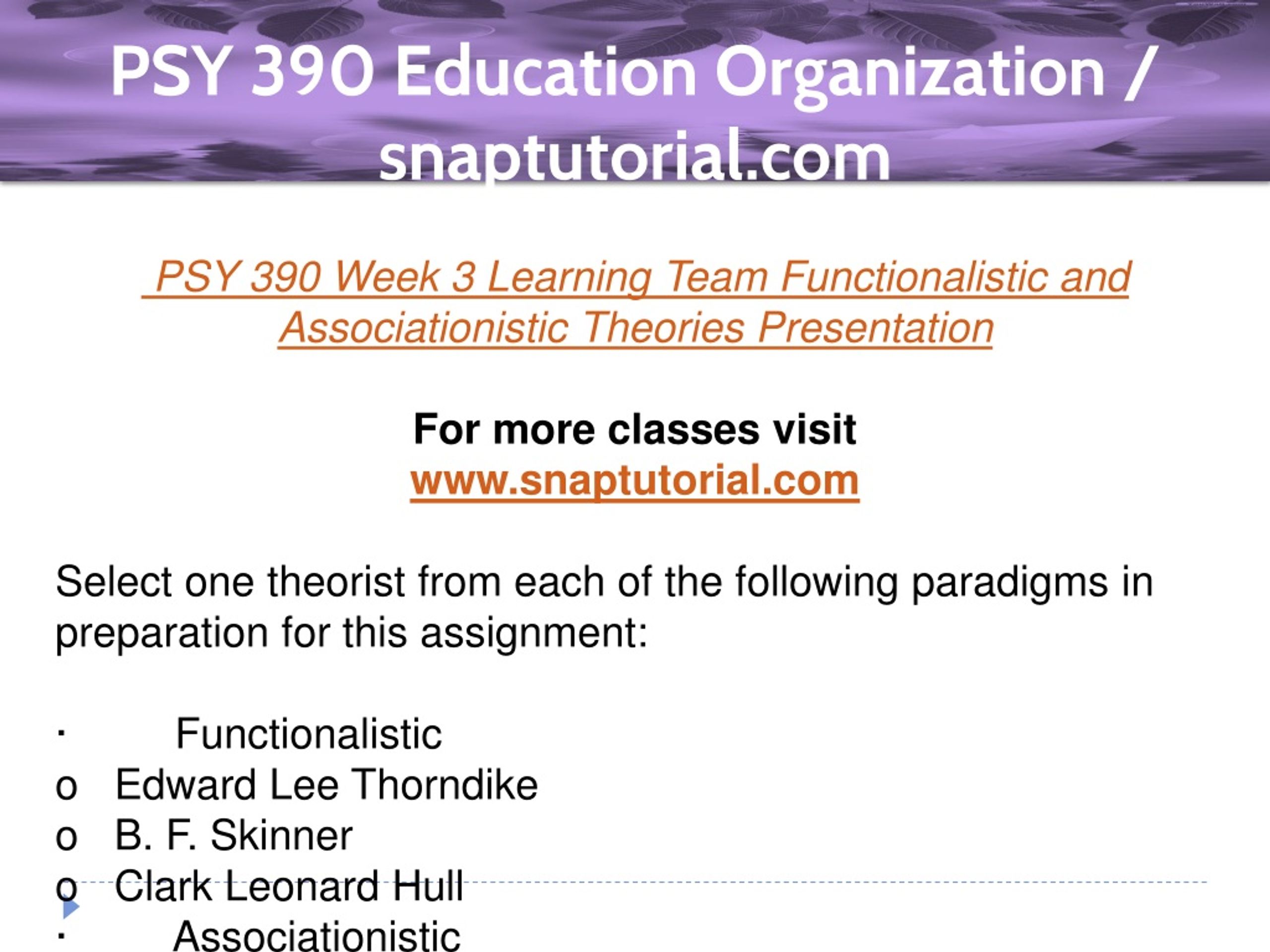 PSY 390 Education Organization / snaptutorial.com

PSY 390 Week 3 Learning Team Functionalistic and Associationistic Theories Presentation

For more classes visit
www.snaptutorial.com

Select one theorist from each of the following paradigms in preparation for this assignment:

· Functionalistic
o Edward Lee Thorndike
o B. F. Skinner
o Clark Leonard Hull
· Associationistic